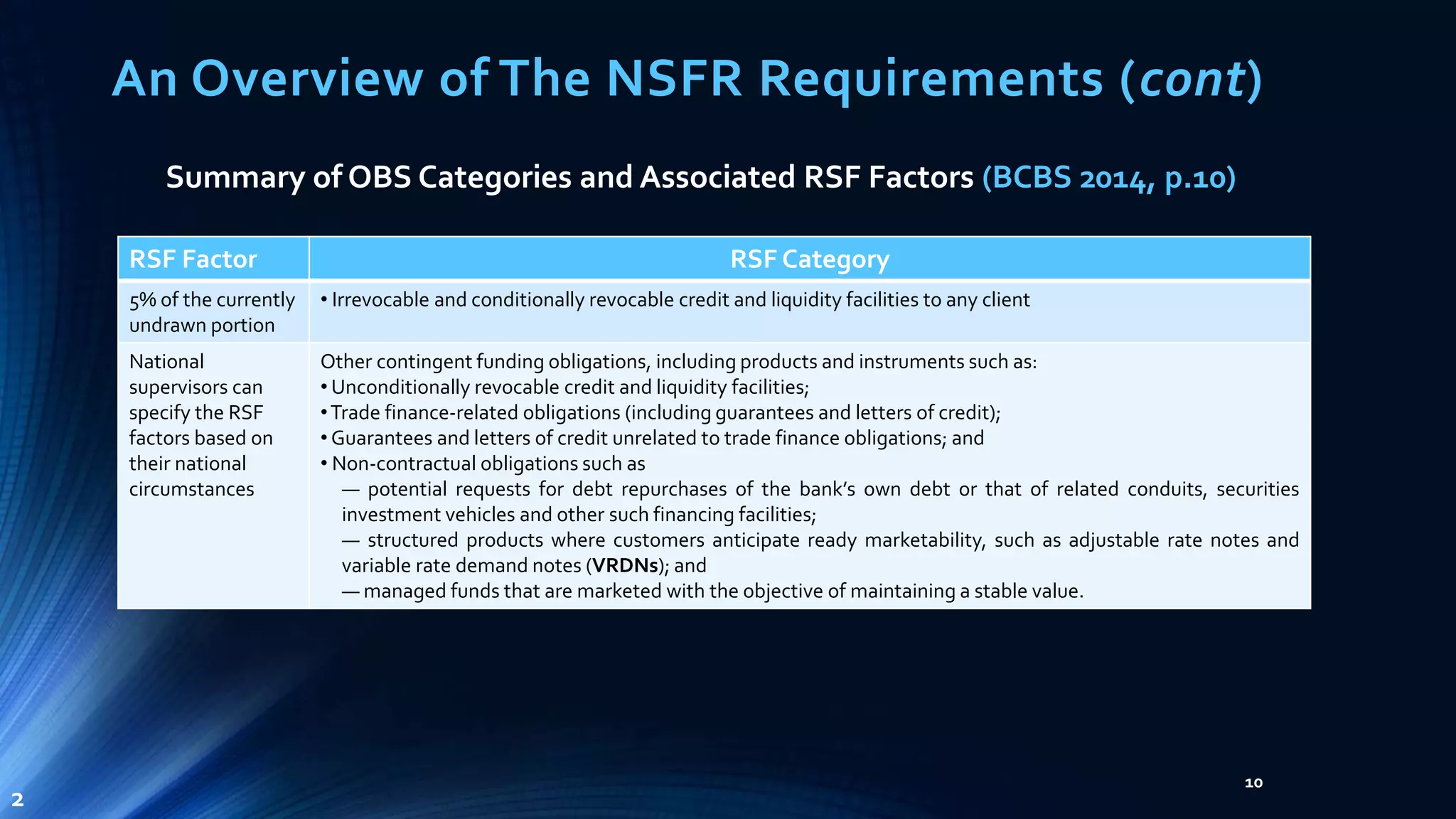 An Overview of The NSFR Requirements (cont)

Summary of OBS Categories and Associated RSF Factors (BCBS 2014, p.10)

| RSF Factor | RSF Category |
|---|---|
| 5% of the currently undrawn portion | • Irrevocable and conditionally revocable credit and liquidity facilities to any client |
| National supervisors can specify the RSF factors based on their national circumstances | Other contingent funding obligations, including products and instruments such as: • Unconditionally revocable credit and liquidity facilities; • Trade finance-related obligations (including guarantees and letters of credit); • Guarantees and letters of credit unrelated to trade finance obligations; and • Non-contractual obligations such as — potential requests for debt repurchases of the bank's own debt or that of related conduits, securities investment vehicles and other such financing facilities; — structured products where customers anticipate ready marketability, such as adjustable rate notes and variable rate demand notes (VRDNs); and — managed funds that are marketed with the objective of maintaining a stable value. |

10

2